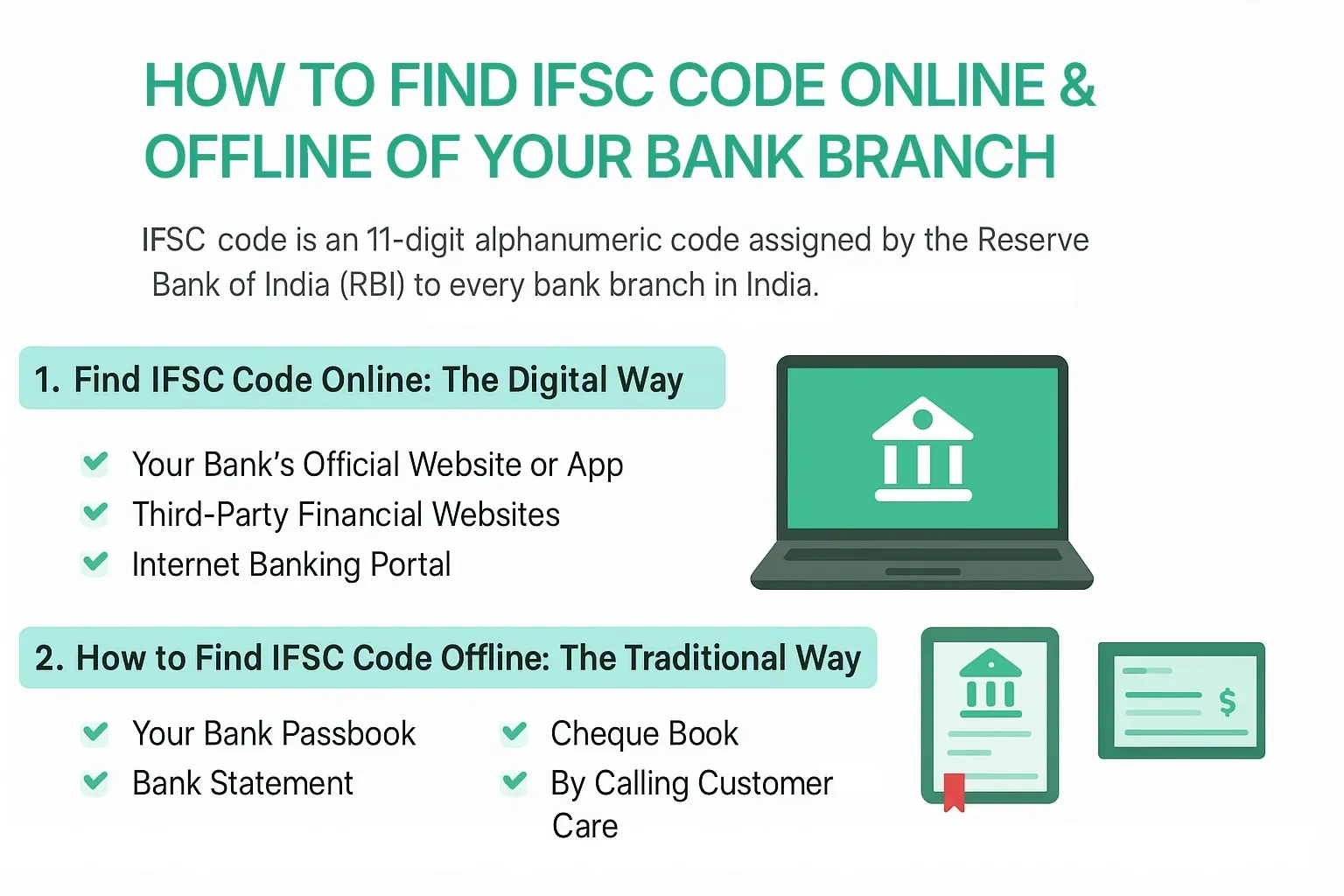 HOW TO FIND IFSC CODE ONLINE & OFFLINE OF YOUR BANK BRANCH

IFSC code is an 11-digit alphanumeric code assigned by the Reserve Bank of India (RBI) to every bank branch in India.

1. Find IFSC Code Online: The Digital Way

Your Bank's Official Website or App
Third-Party Financial Websites
Internet Banking Portal

2. How to Find IFSC Code Offline: The Traditional Way

Your Bank Passbook
Bank Statement

Cheque Book
By Calling Customer Care

$